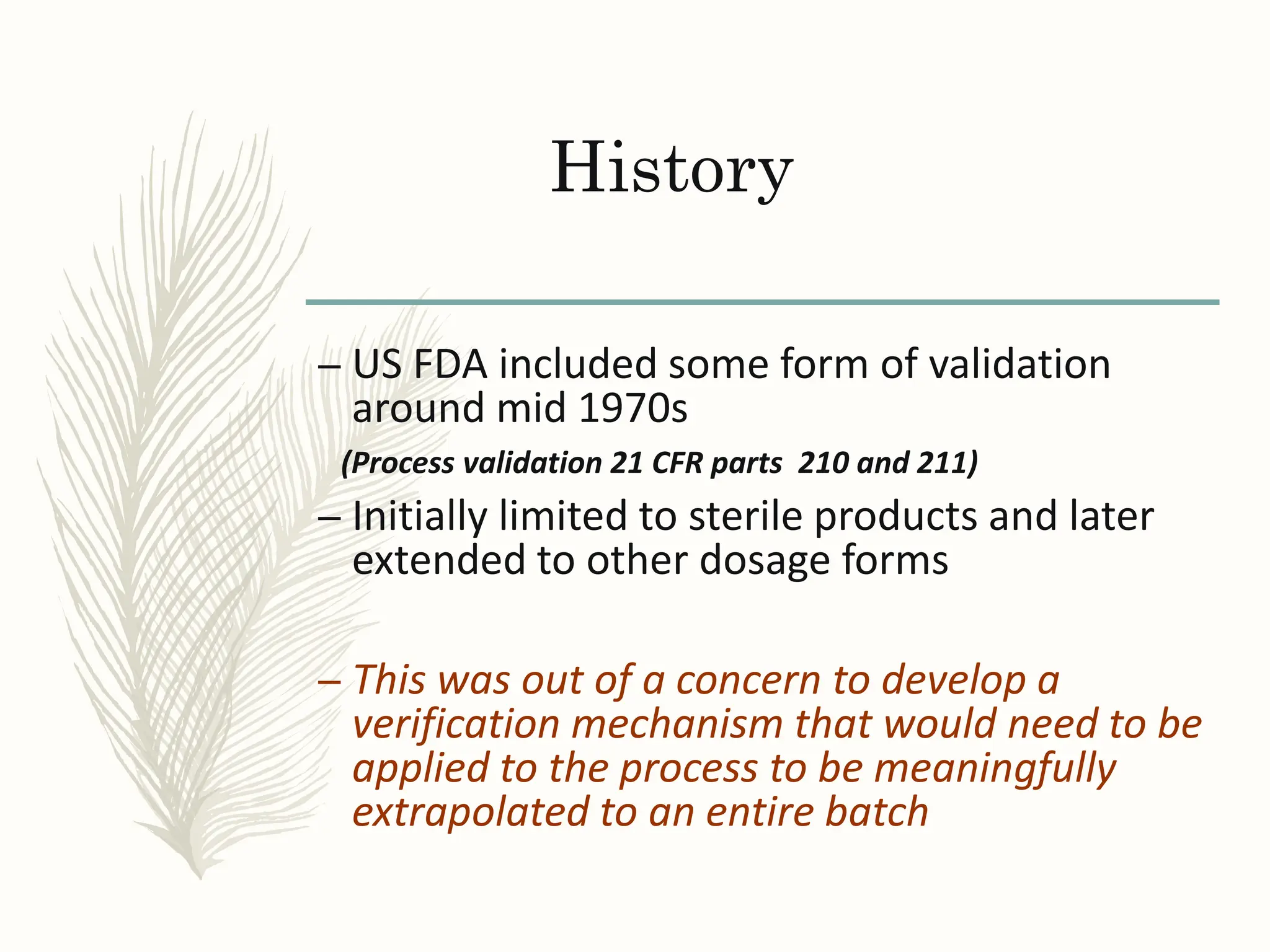 History

– US FDA included some form of validation around mid 1970s

(Process validation 21 CFR parts 210 and 211)

– Initially limited to sterile products and later extended to other dosage forms

– This was out of a concern to develop a verification mechanism that would need to be applied to the process to be meaningfully extrapolated to an entire batch